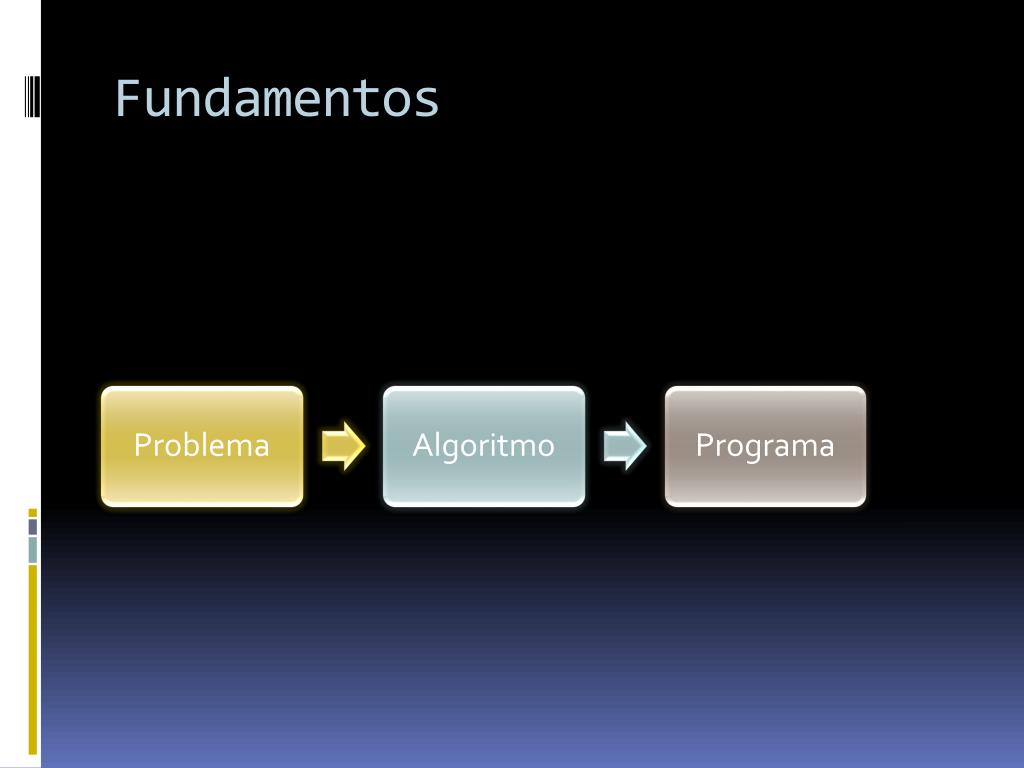 Fundamentos

Problema

Algoritmo

Programa